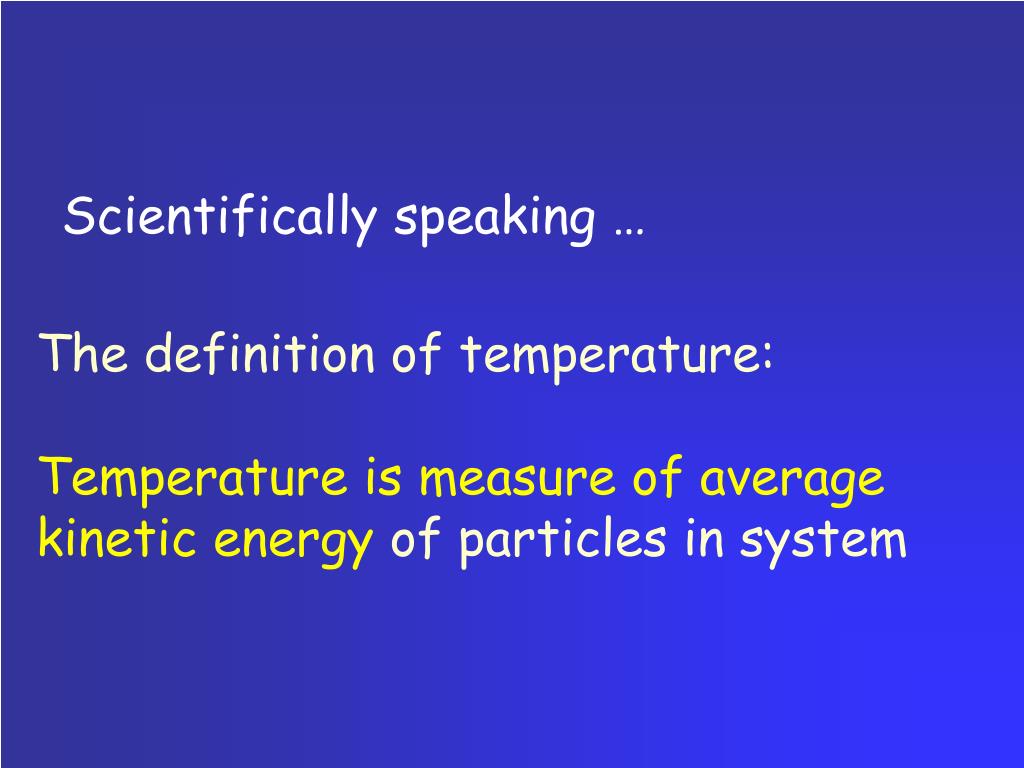 Scientifically speaking …

The definition of temperature:

Temperature is measure of average kinetic energy of particles in system